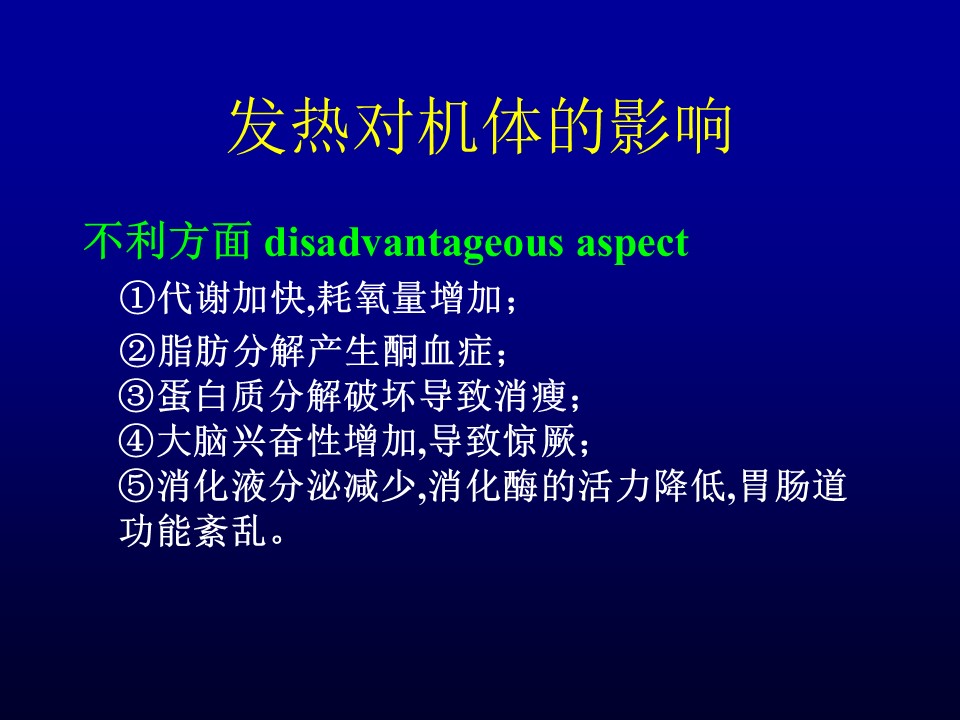 发热对机体的影响

不利方面 disadvantageous aspect

①代谢加快,耗氧量增加；

②脂肪分解产生酮血症；
③蛋白质分解破坏导致消瘦；
④大脑兴奋性增加,导致惊厥；
⑤消化液分泌减少,消化酶的活力降低,胃肠道功能紊乱。